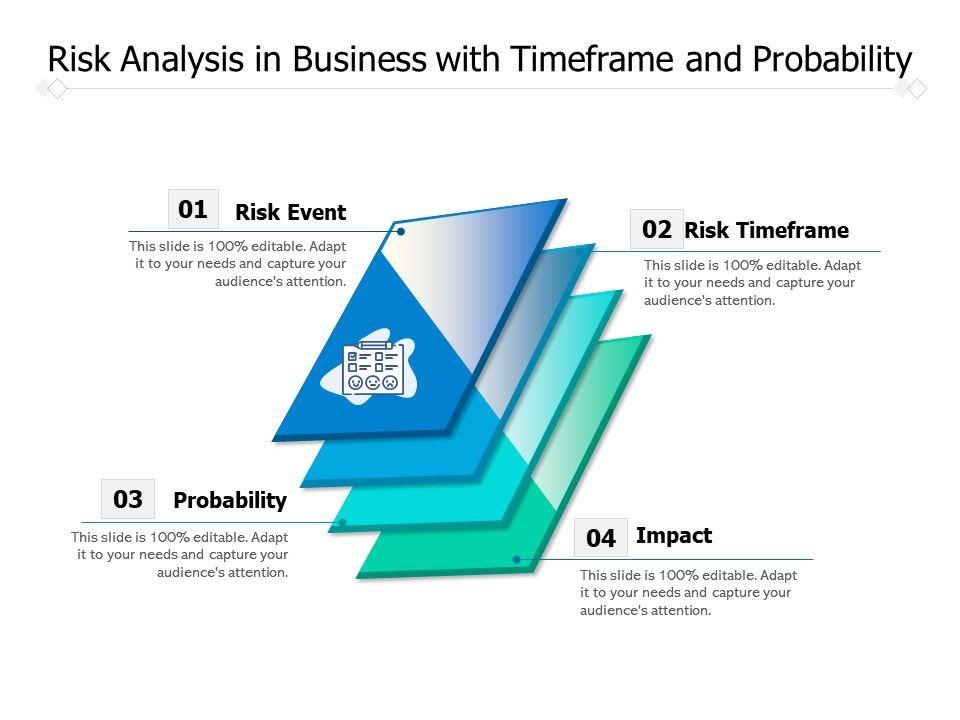 Risk Analysis in Business with Timeframe and Probability

01 Risk Event

This slide is 100% editable. Adapt it to your needs and capture your audience's attention.

02 Risk Timeframe

This slide is 100% editable. Adapt it to your needs and capture your audience's attention.

03 Probability

This slide is 100% editable. Adapt it to your needs and capture your audience's attention.

04 Impact

This slide is 100% editable. Adapt it to your needs and capture your audience's attention.